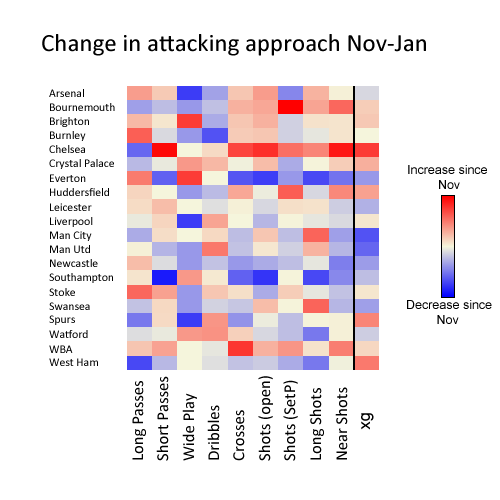 Change in attacking approach Nov-Jan

Arsenal
Bournemouth
Brighton
Burnley
Chelsea
Crystal Palace
Everton
Huddersfield
Leicester
Liverpool
Man City
Man Utd
Newcastle
Southampton
Stoke
Swansea
Spurs
Watford
WBA
West Ham

Long Passes
Short Passes
Wide Play
Dribbles
Crosses
Shots (open)
Shots (SetP)
Long Shots
Near Shots
xg

Increase since Nov

Decrease since Nov